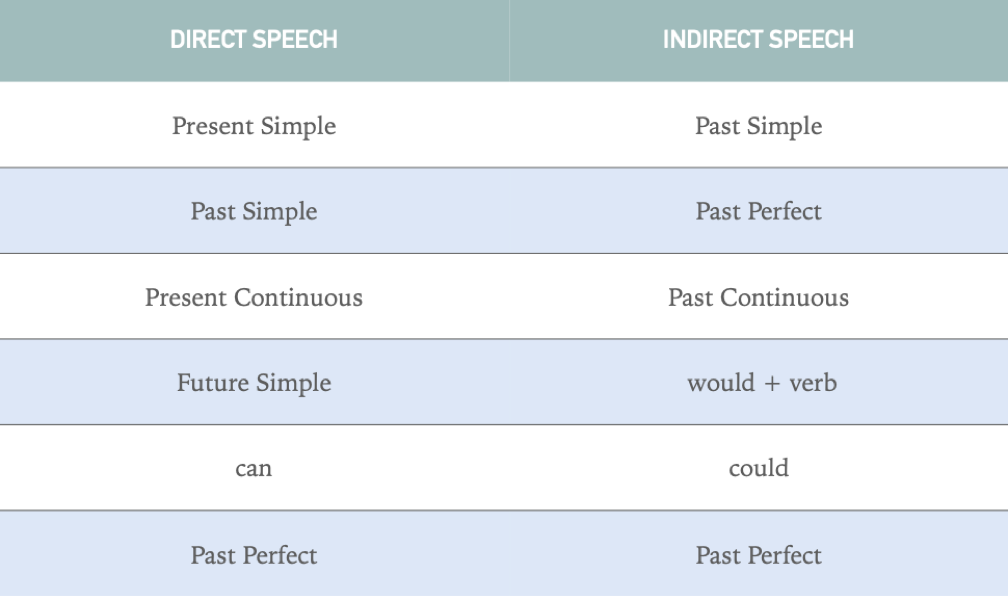 | DIRECT SPEECH | INDIRECT SPEECH |
|---|---|
| Present Simple | Past Simple |
| Past Simple | Past Perfect |
| Present Continuous | Past Continuous |
| Future Simple | would + verb |
| can | could |
| Past Perfect | Past Perfect |